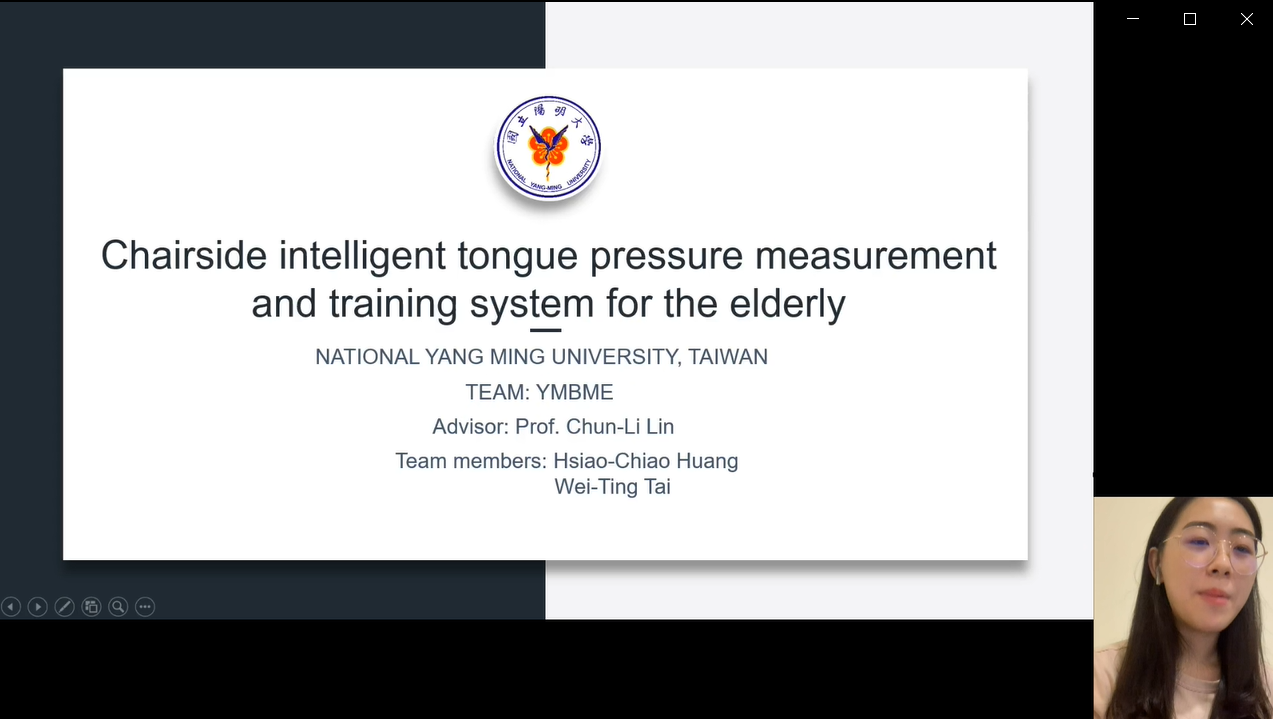 國立陽明大學
NATIONAL YANG-MING UNIVERSITY

Chairside intelligent tongue pressure measurement and training system for the elderly

NATIONAL YANG MING UNIVERSITY, TAIWAN

TEAM: YMBME

Advisor: Prof. Chun-Li Lin

Team members: Hsiao-Chiao Huang
Wei-Ting Tai